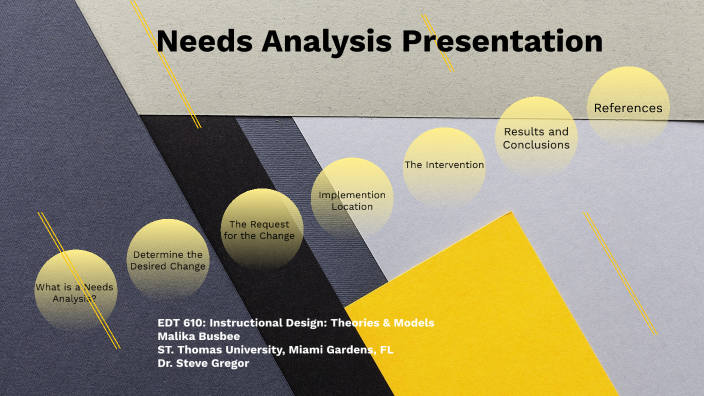 Needs Analysis Presentation

What is a Needs Analysis?

Determine the Desired Change

The Request for the Change

Implemention Location

The Intervention

Results and Conclusions

References

EDT 610: Instructional Design: Theories & Models
Malika Busbee
ST. Thomas University, Miami Gardens, FL
Dr. Steve Gregor